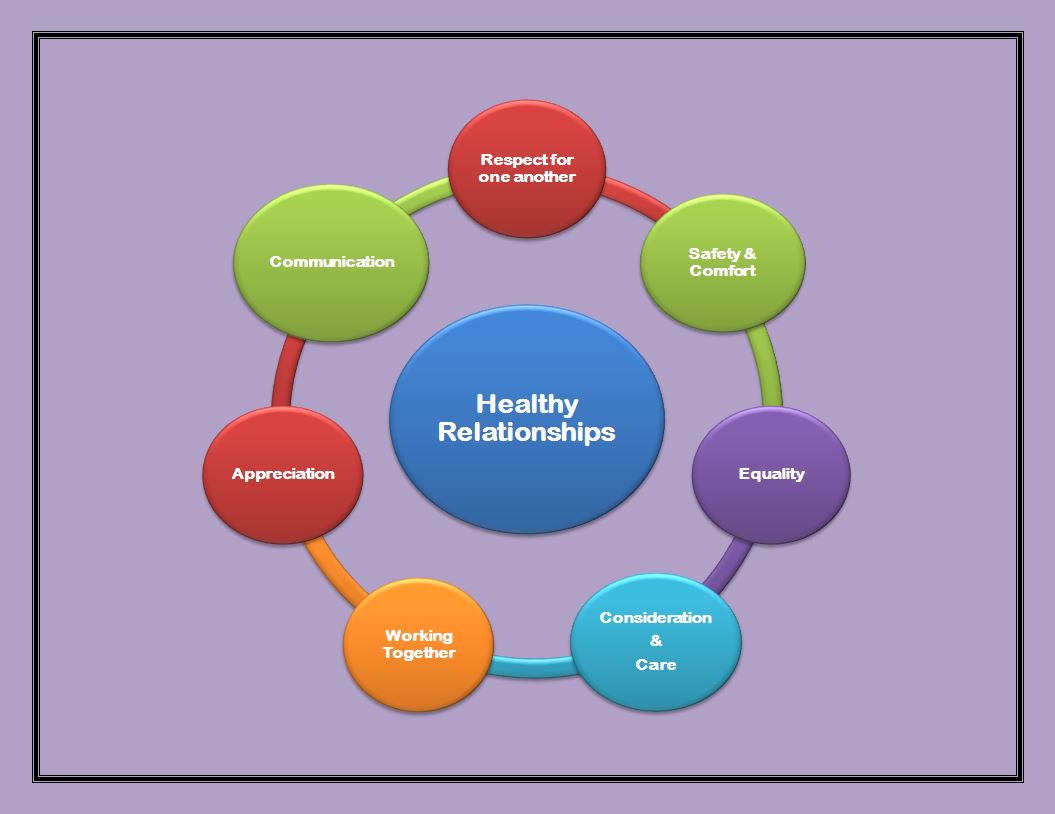 Healthy Relationships

Respect for one another

Safety & Comfort

Equality

Consideration & Care

Working Together

Appreciation

Communication